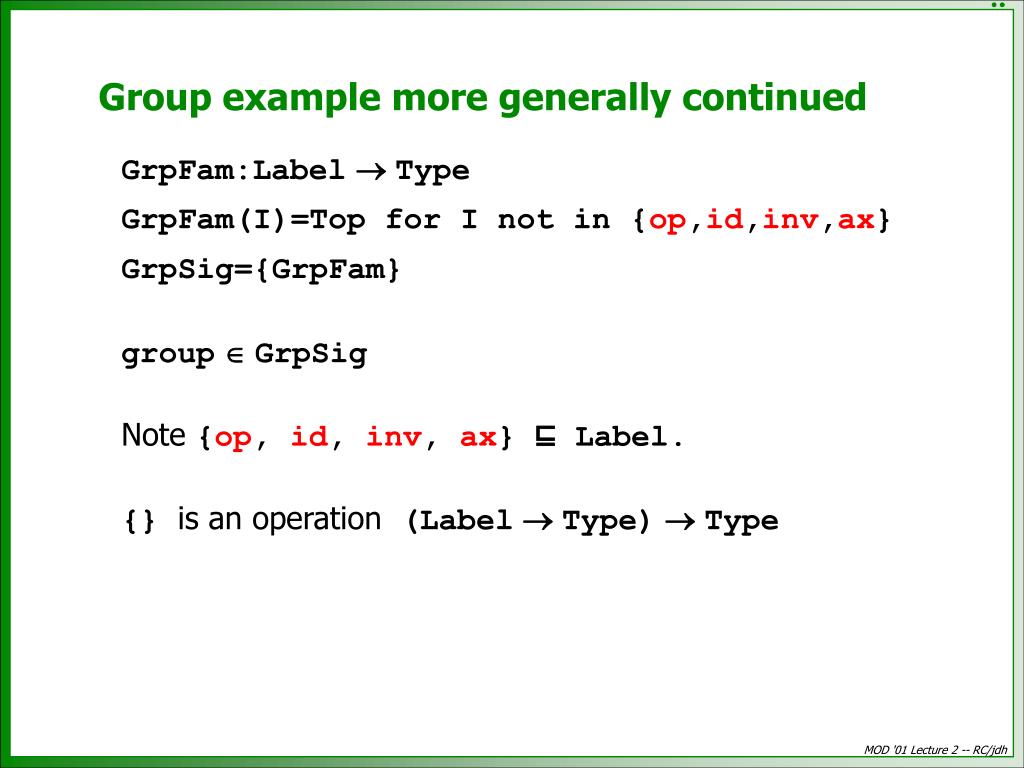 Group example more generally continued

GrpFam:Label $\rightarrow$ Type

GrpFam(I)=Top for I not in {op,id,inv,ax}

GrpSig={GrpFam}

group $\in$ GrpSig

Note {op, id, inv, ax} $\sqsubseteq$ Label.

{} is an operation (Label $\rightarrow$ Type) $\rightarrow$ Type

MOD '01 Lecture 2 -- RC/jdh